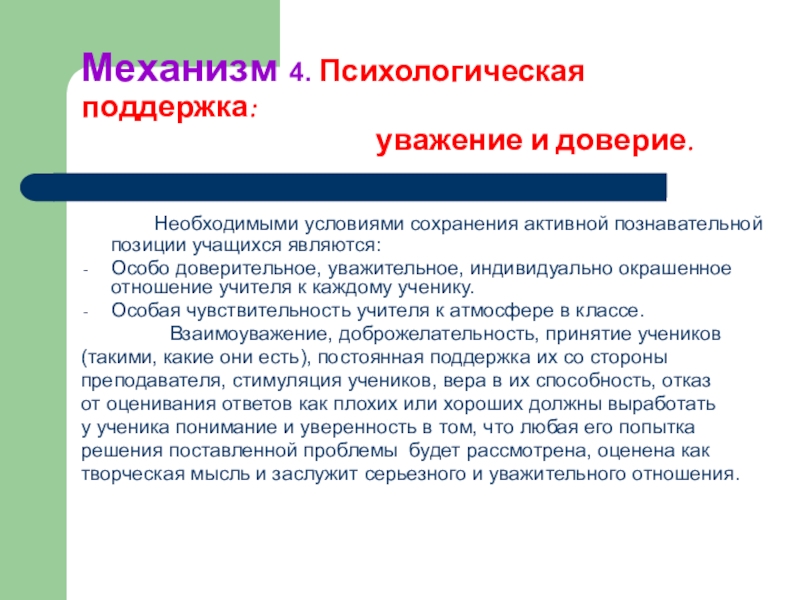 Механизм 4. Психологическая поддержка:

уважение и доверие.

Необходимыми условиями сохранения активной познавательной позиции учащихся являются:

- Особо доверительное, уважительное, индивидуально окрашенное отношение учителя к каждому ученику.
- Особая чувствительность учителя к атмосфере в классе.

Взаимоуважение, доброжелательность, принятие учеников (такими, какие они есть), постоянная поддержка их со стороны преподавателя, стимуляция учеников, вера в их способность, отказ от оценивания ответов как плохих или хороших должны выработать у ученика понимание и уверенность в том, что любая его попытка решения поставленной проблемы будет рассмотрена, оценена как творческая мысль и заслужит серьезного и уважительного отношения.